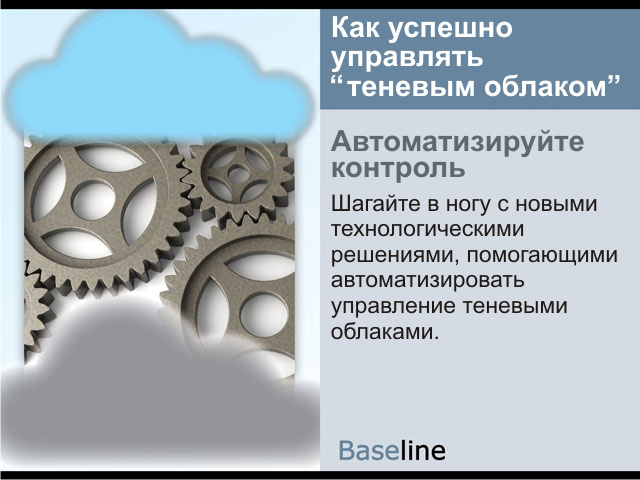 Как успешно управлять “теневым облаком”

Автоматизируйте контроль

Шагайте в ногу с новыми технологическими решениями, помогающими автоматизировать управление теневыми облаками.

Baseline